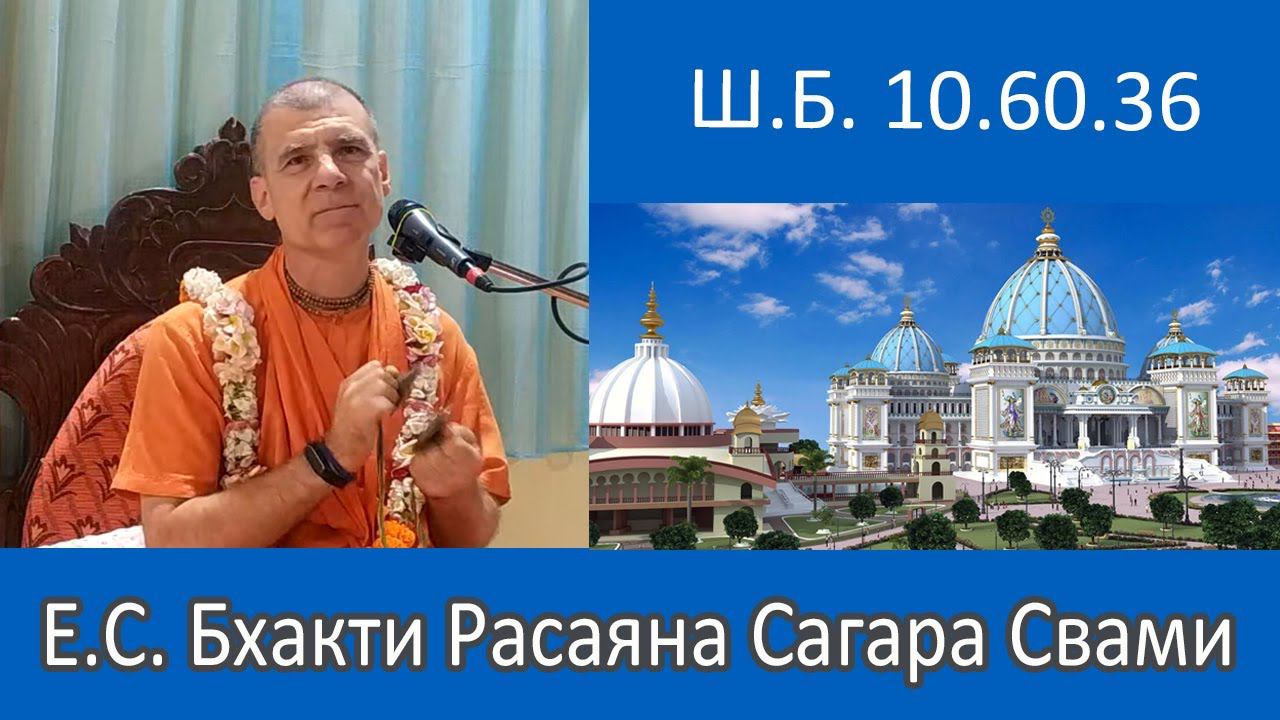 Ш.Б. 10.60.36

Е.С. Бхакти Расаяна Сагара Свами